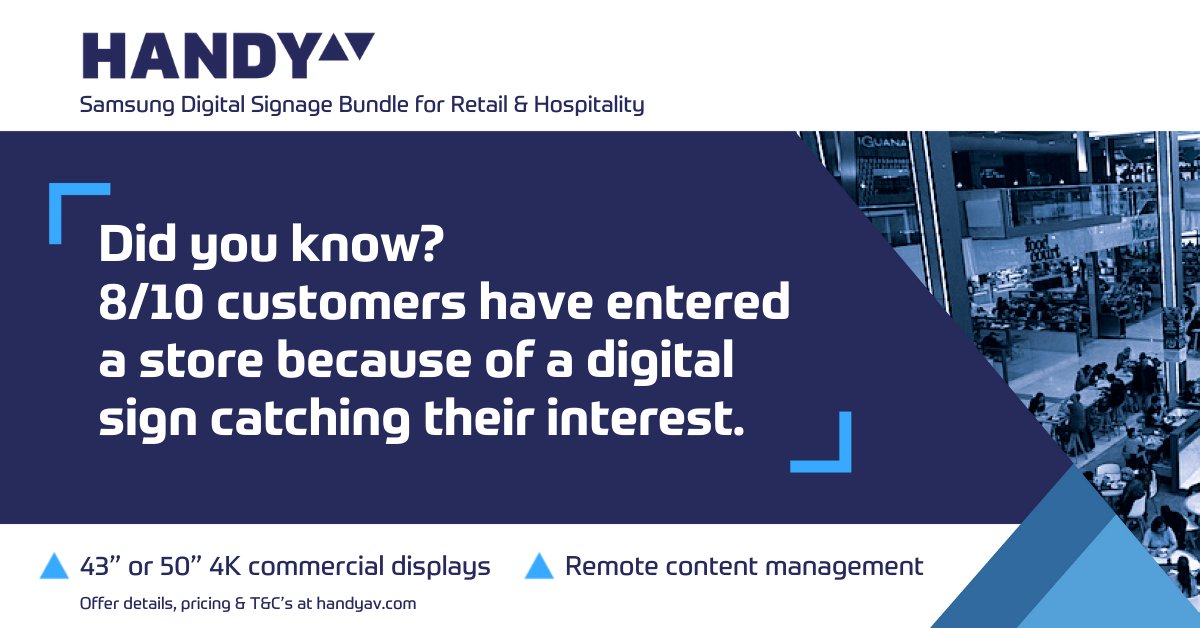 HANDY

Samsung Digital Signage Bundle for Retail & Hospitality

Did you know?
8/10 customers have entered a store because of a digital sign catching their interest.

IGUANA

food court

43" or 50" 4K commercial displays

Remote content management

Offer details, pricing & T&C's at handyav.com